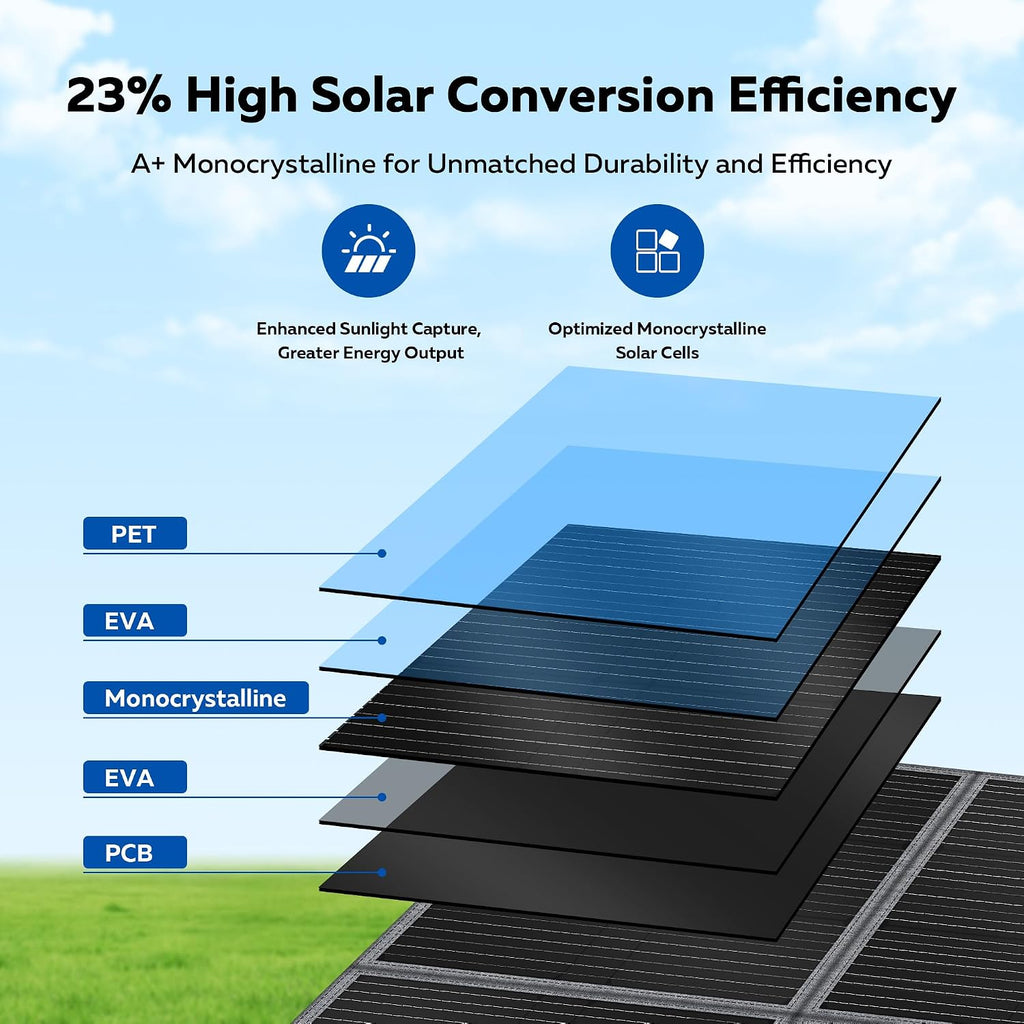 23% High Solar Conversion Efficiency

A+ Monocrystalline for Unmatched Durability and Efficiency

Enhanced Sunlight Capture, Greater Energy Output

Optimized Monocrystalline Solar Cells

PET

EVA

Monocrystalline

EVA

PCB